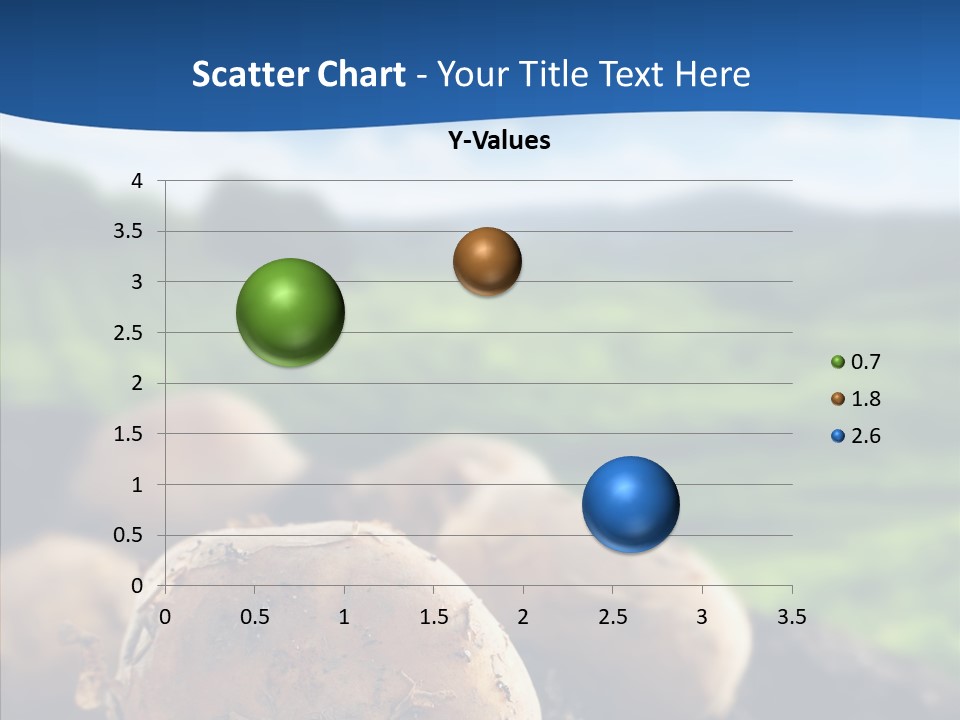 Scatter Chart - Your Title Text Here

Y-Values

4
3.5
3
2.5
2
1.5
1
0.5
0

0 0.5 1 1.5 2 2.5 3 3.5

0.7
1.8
2.6